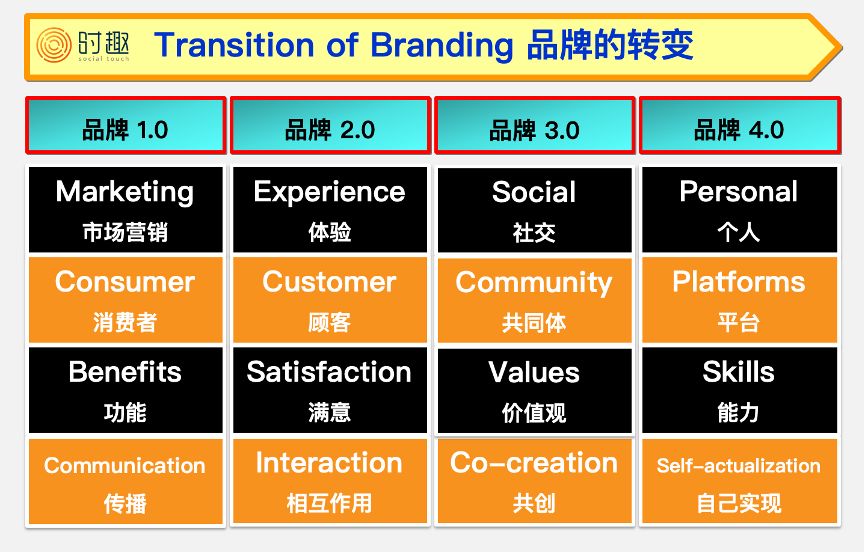 时趣
social touch

Transition of Branding 品牌的转变

| 品牌 1.0 | 品牌 2.0 | 品牌 3.0 | 品牌 4.0 |
|---|---|---|---|
| Marketing 市场营销 | Experience 体验 | Social 社交 | Personal 个人 |
| Consumer 消费者 | Customer 顾客 | Community 共同体 | Platforms 平台 |
| Benefits 功能 | Satisfaction 满意 | Values 价值观 | Skills 能力 |
| Communication 传播 | Interaction 相互作用 | Co-creation 共创 | Self-actualization 自己实现 |